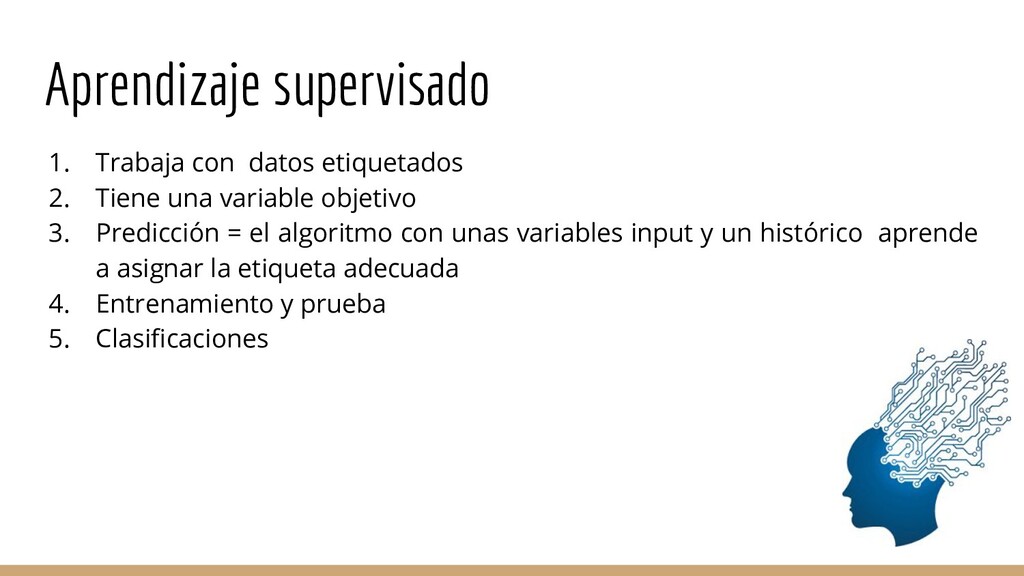 Aprendizaje supervisado

1. Trabaja con datos etiquetados
2. Tiene una variable objetivo
3. Predicción = el algoritmo con unas variables input y un histórico aprende a asignar la etiqueta adecuada
4. Entrenamiento y prueba
5. Clasificaciones